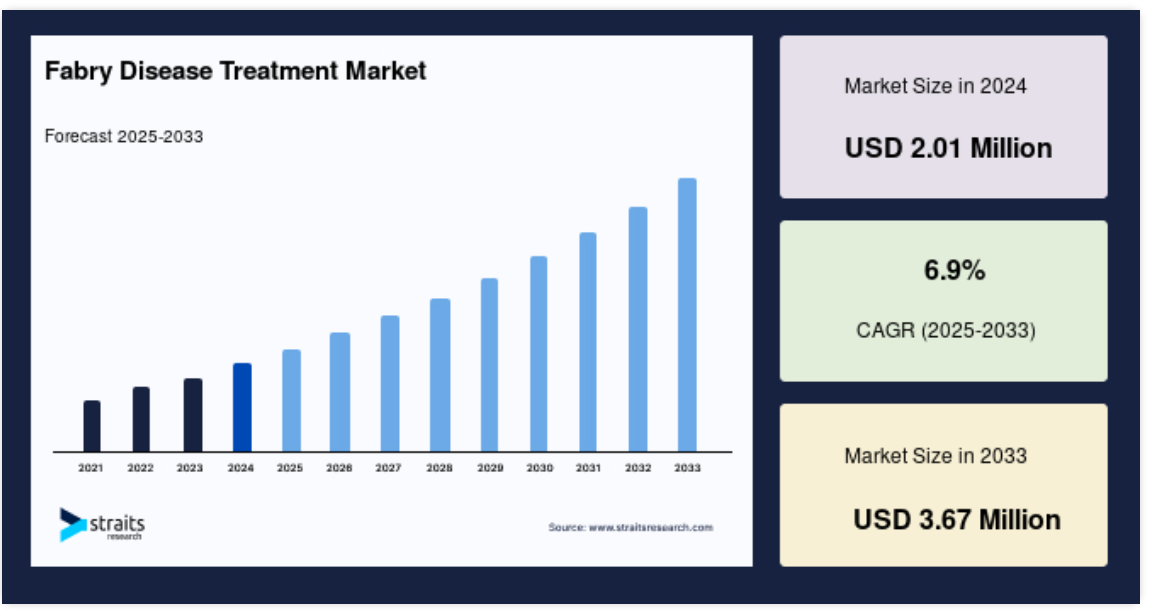 Fabry Disease Treatment Market

Forecast 2025-2033

2021
2022
2023
2024
2025
2026
2027
2028
2029
2030
2031
2032
2033

straits research

Source: www.straitsresearch.com

Market Size in 2024

USD 2.01 Million

6.9%

CAGR (2025-2033)

Market Size in 2033

USD 3.67 Million